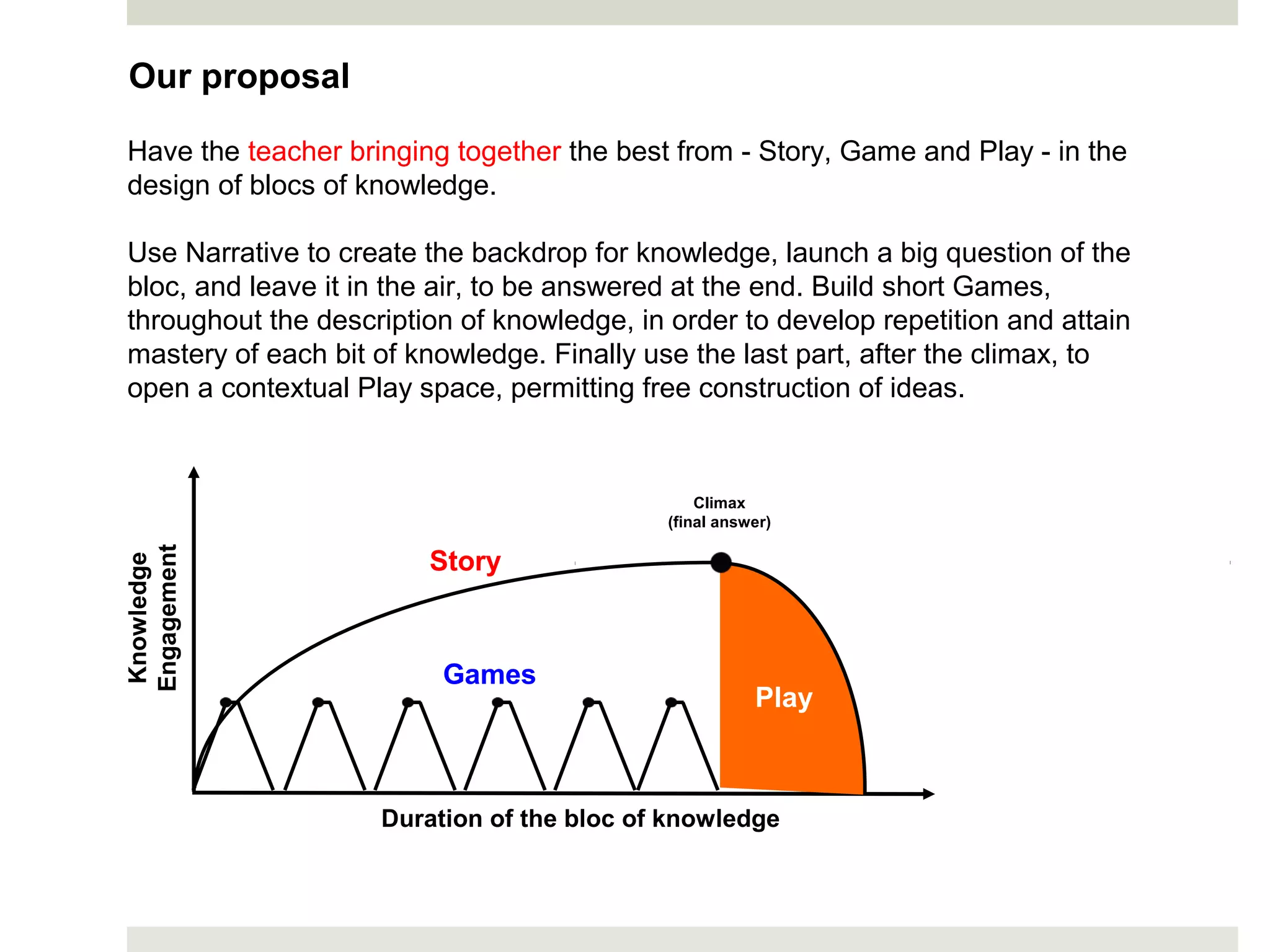 Our proposal

Have the teacher bringing together the best from - Story, Game and Play - in the design of blocs of knowledge.

Use Narrative to create the backdrop for knowledge, launch a big question of the bloc, and leave it in the air, to be answered at the end. Build short Games, throughout the description of knowledge, in order to develop repetition and attain mastery of each bit of knowledge. Finally use the last part, after the climax, to open a contextual Play space, permitting free construction of ideas.

Knowledge
Engagement

Climax
(final answer)

Story

Games

Play

Duration of the bloc of knowledge